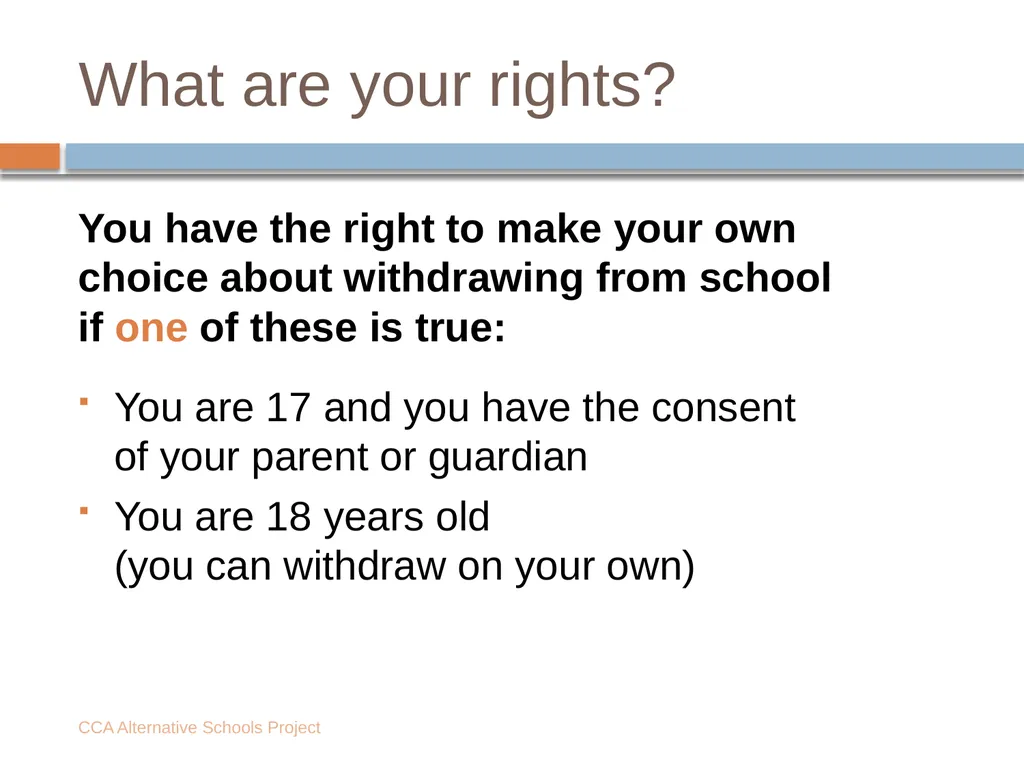 What are your rights?

You have the right to make your own choice about withdrawing from school if one of these is true:

- You are 17 and you have the consent of your parent or guardian
- You are 18 years old (you can withdraw on your own)

CCA Alternative Schools Project